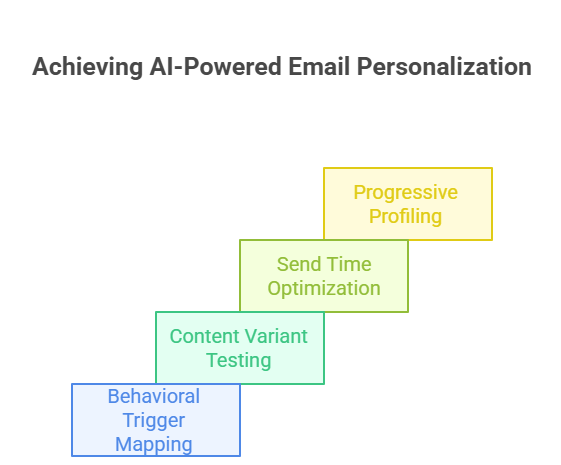 Achieving AI-Powered Email Personalization

Progressive Profiling

Send Time Optimization

Content Variant Testing

Behavioral Trigger Mapping